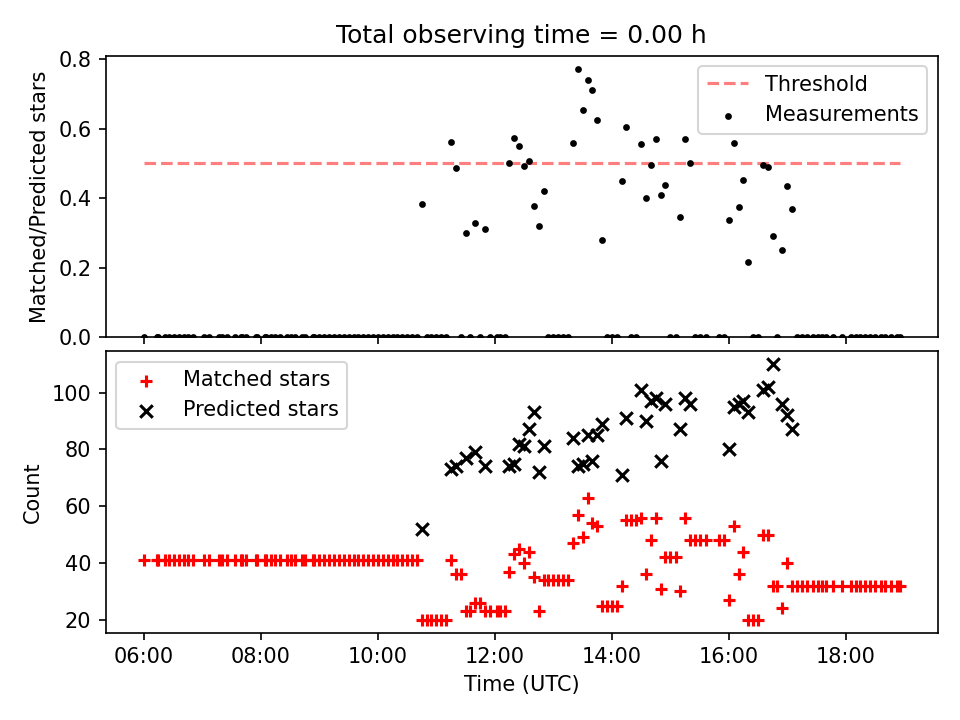 Total observing time = 0.00 h

Matched/Predicted stars

0.8
0.6
0.4
0.2
0.0

Threshold
Measurements

Count

100
80
60
40
20

Matched stars
Predicted stars

06:00
08:00
10:00
12:00
14:00
16:00
18:00

Time (UTC)